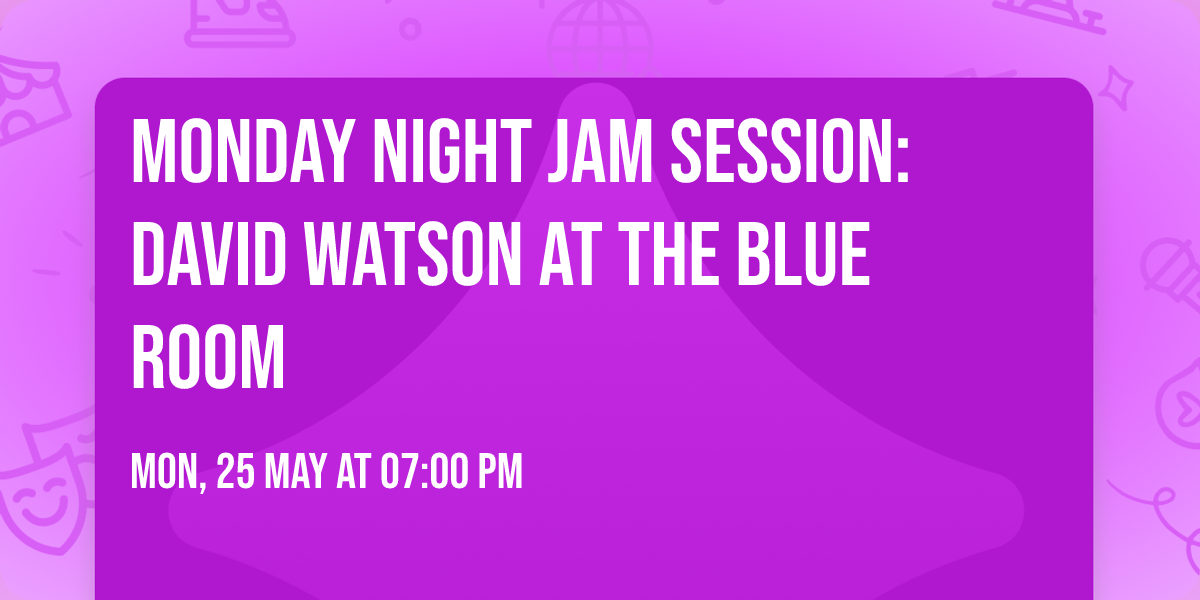 MONDAY NIGHT JAM SESSION: DAVID WATSON AT THE BLUE ROOM

MON, 25 MAY AT 07:00 PM